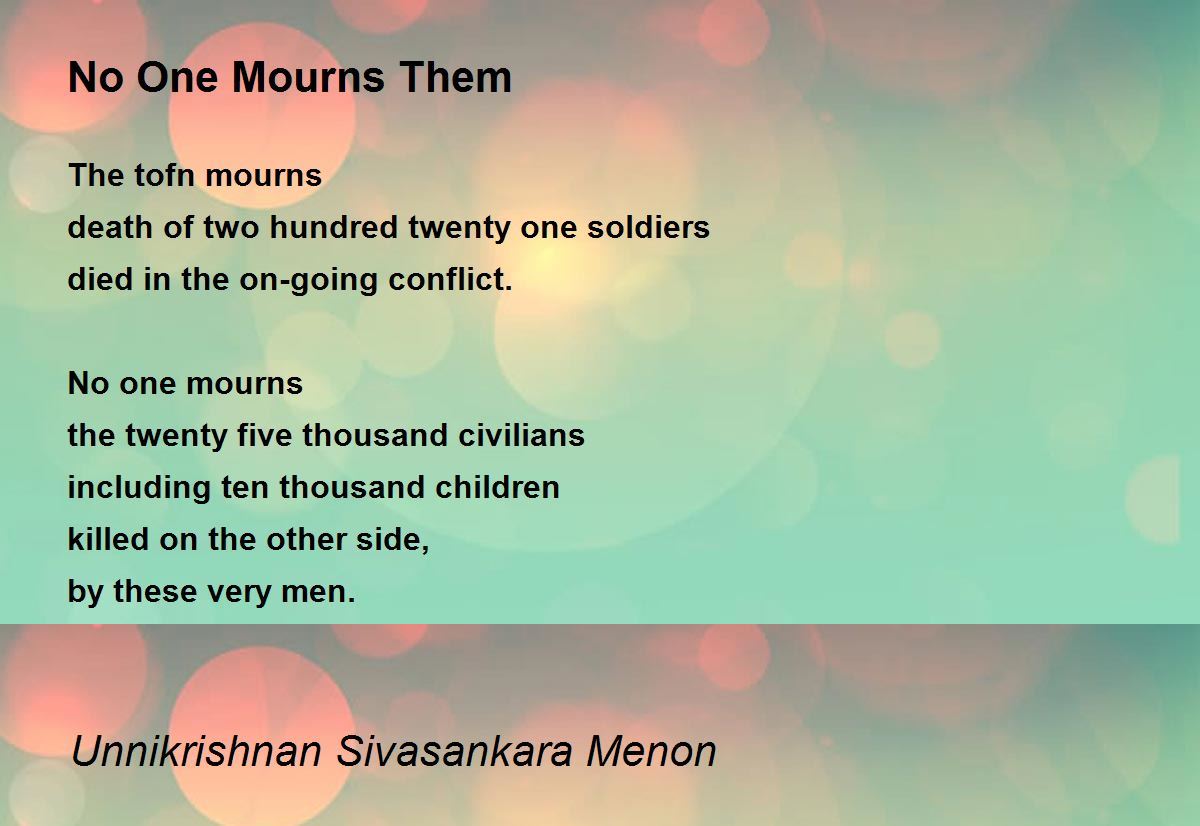 No One Mourns Them

The tofn mourns
death of two hundred twenty one soldiers
died in the on-going conflict.

No one mourns
the twenty five thousand civilians
including ten thousand children
killed on the other side,
by these very men.

Unnikrishnan Sivasankara Menon